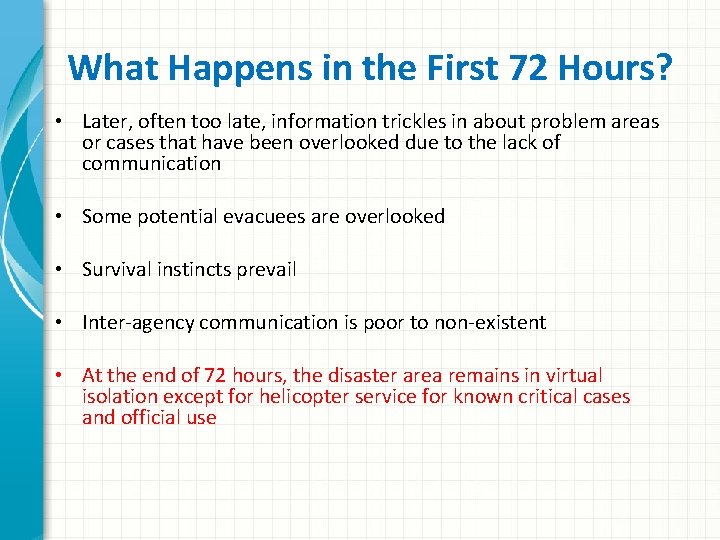 What Happens in the First 72 Hours?

• Later, often too late, information trickles in about problem areas or cases that have been overlooked due to the lack of communication

• Some potential evacuees are overlooked

• Survival instincts prevail

• Inter-agency communication is poor to non-existent

• At the end of 72 hours, the disaster area remains in virtual isolation except for helicopter service for known critical cases and official use